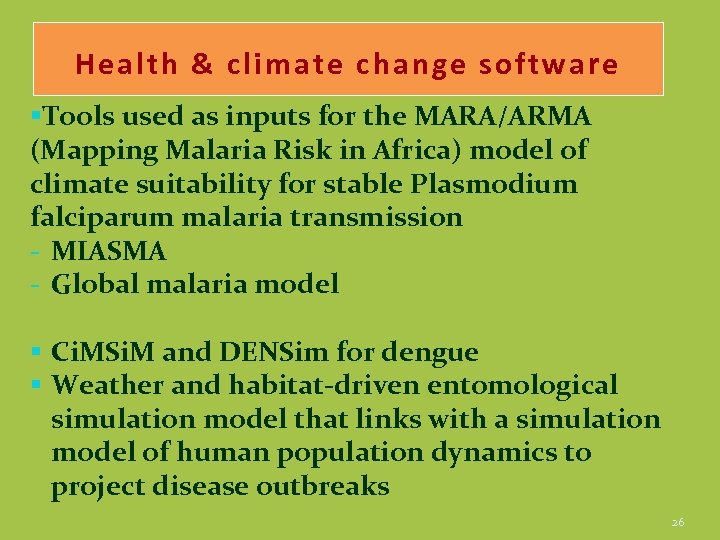 Health & climate change software

▪Tools used as inputs for the MARA/ARMA (Mapping Malaria Risk in Africa) model of climate suitability for stable Plasmodium falciparum malaria transmission
- MIASMA
- Global malaria model

▪ CiMSiM and DENSim for dengue
▪ Weather and habitat-driven entomological simulation model that links with a simulation model of human population dynamics to project disease outbreaks

26